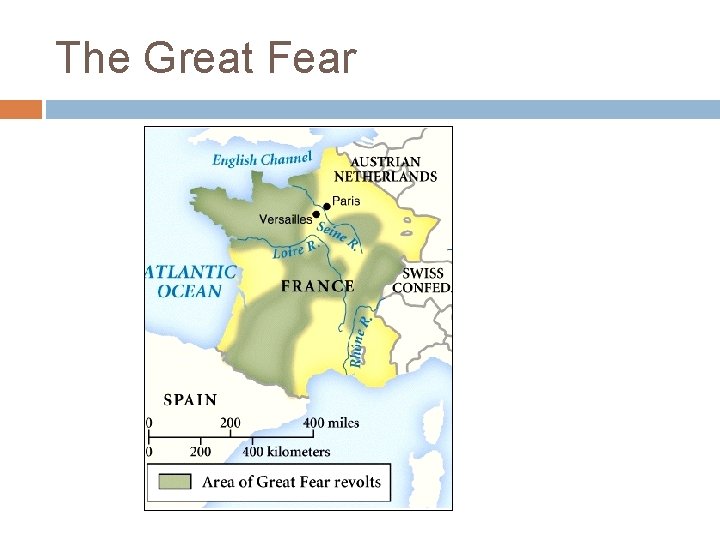 The Great Fear

English Channel
AUSTRIAN NETHERLANDS
Paris
Versailles
Seine R.
Loire R.
ATLANTIC OCEAN
FRANCE
SWISS CONFED.
Rhône R.
SPAIN
0 200 400 miles
0 200 400 kilometers
Area of Great Fear revolts